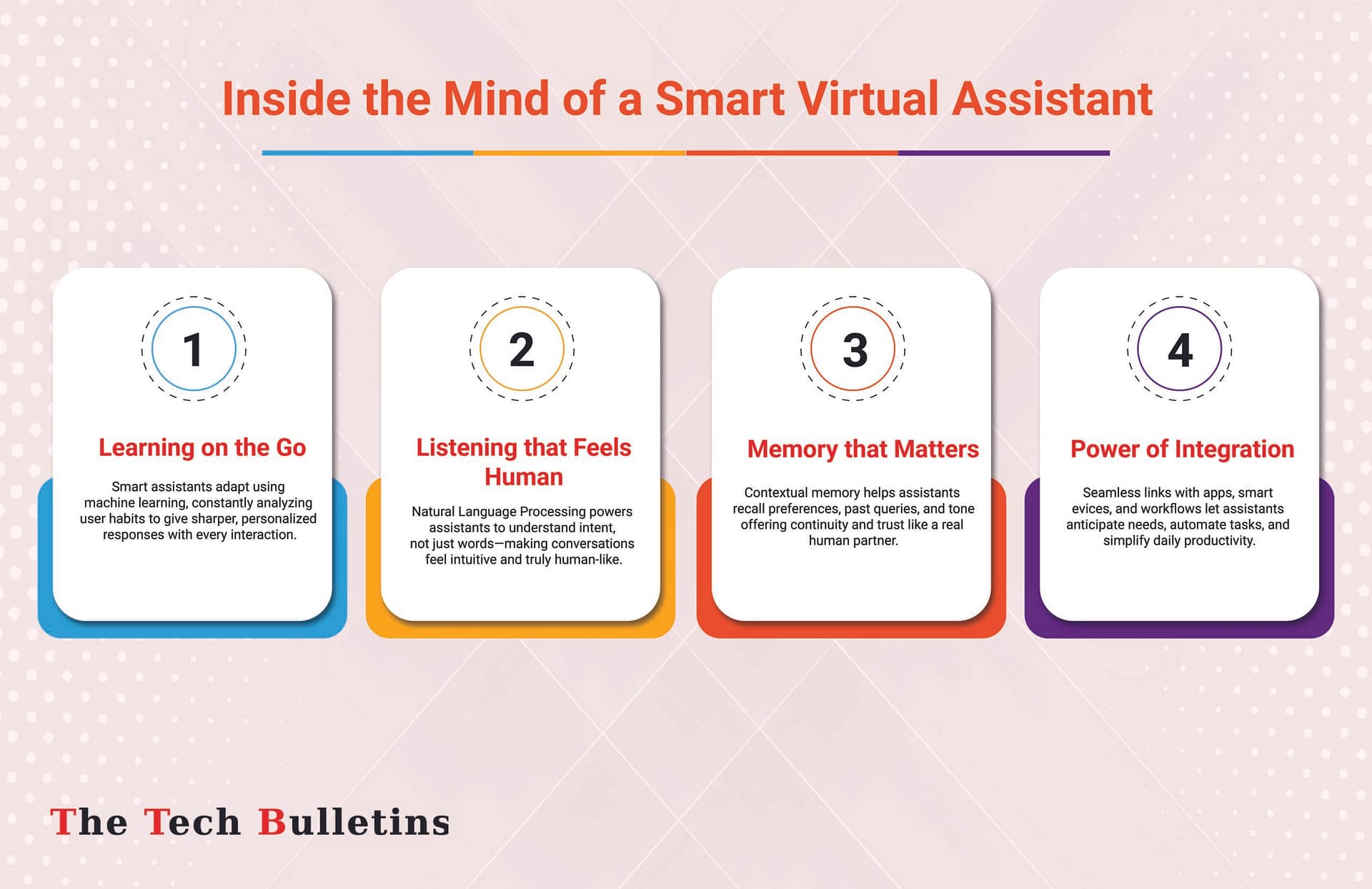 Inside the Mind of a Smart Virtual Assistant

1

Learning on the Go

Smart assistants adapt using machine learning, constantly analyzing user habits to give sharper, personalized responses with every interaction.

2

Listening that Feels Human

Natural Language Processing powers assistants to understand intent, not just words—making conversations feel intuitive and truly human-like.

3

Memory that Matters

Contextual memory helps assistants recall preferences, past queries, and tone offering continuity and trust like a real human partner.

4

Power of Integration

Seamless links with apps, smart evices, and workflows let assistants anticipate needs, automate tasks, and simplify daily productivity.

The Tech Bulletins